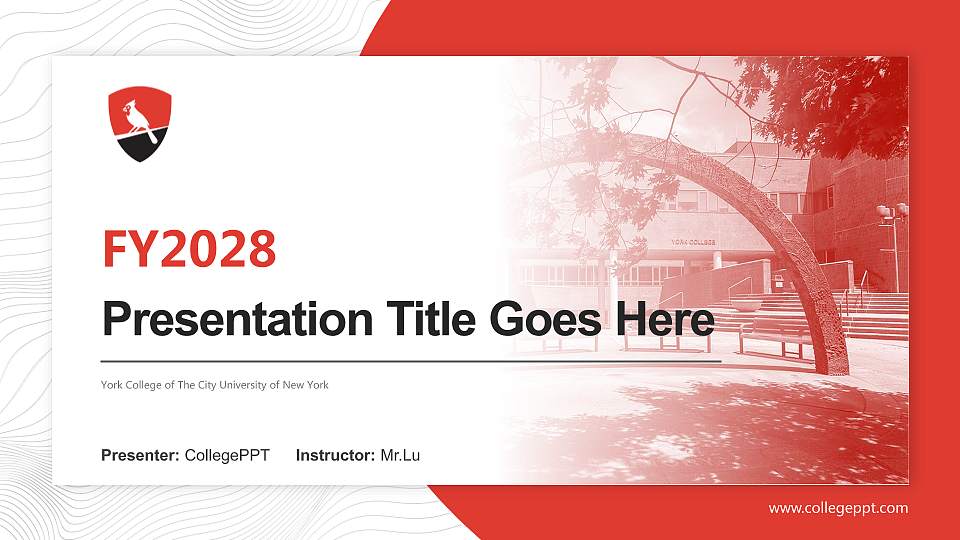 FY2028

Presentation Title Goes Here

York College of The City University of New York

Presenter: CollegePPT Instructor: Mr.Lu

YORK COLLEGE

www.collegeppt.com